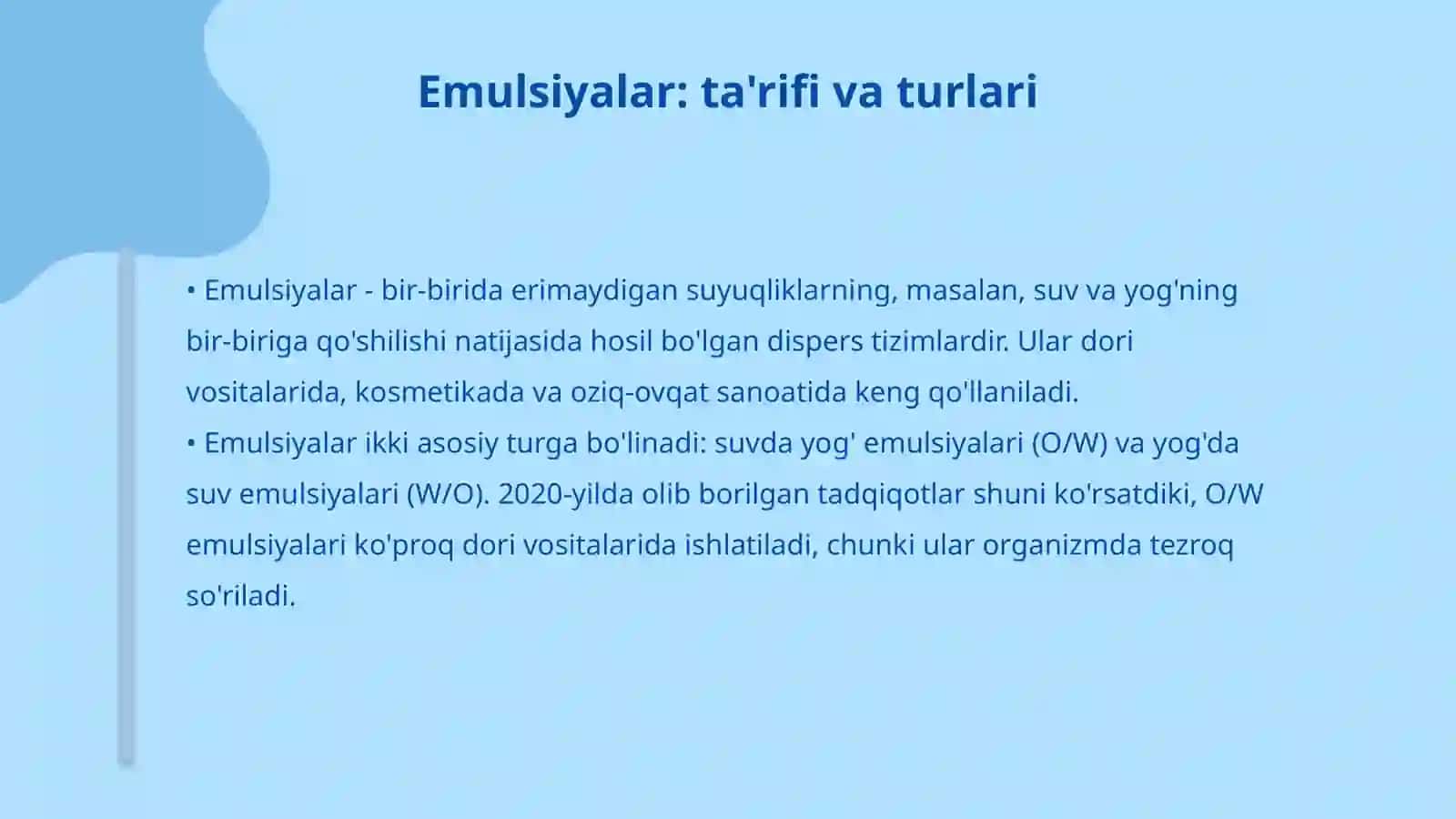 Emulsiyalar: ta'rifi va turlari

• Emulsiyalar - bir-birida erimaydigan suyuqliklarning, masalan, suv va yog'ning bir-biriga qo'shilishi natijasida hosil bo'lgan dispers tizimlardir. Ular dori vositalarida, kosmetikada va oziq-ovqat sanoatida keng qo'llaniladi.
• Emulsiyalar ikki asosiy turga bo'linadi: suvda yog' emulsiyalari (O/W) va yog'da suv emulsiyalari (W/O). 2020-yilda olib borilgan tadqiqotlar shuni ko'rsatdiki, O/W emulsiyalari ko'proq dori vositalarida ishlatiladi, chunki ular organizmda tezroq so'riladi.